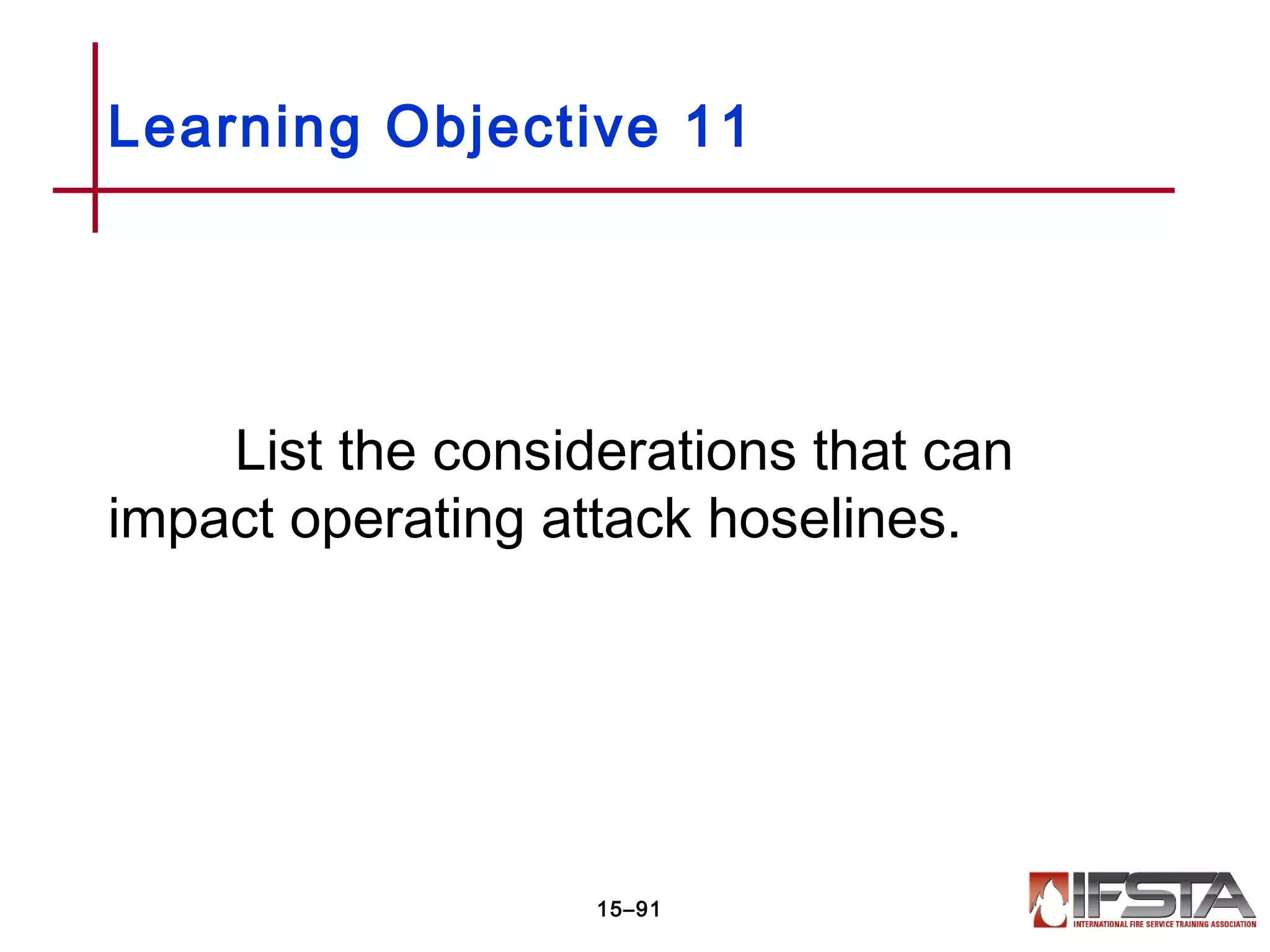 Learning Objective 11

List the considerations that can impact operating attack hoselines.

15–91

IFSTA
INTERNATIONAL FIRE SERVICE TRAINING ASSOCIATION